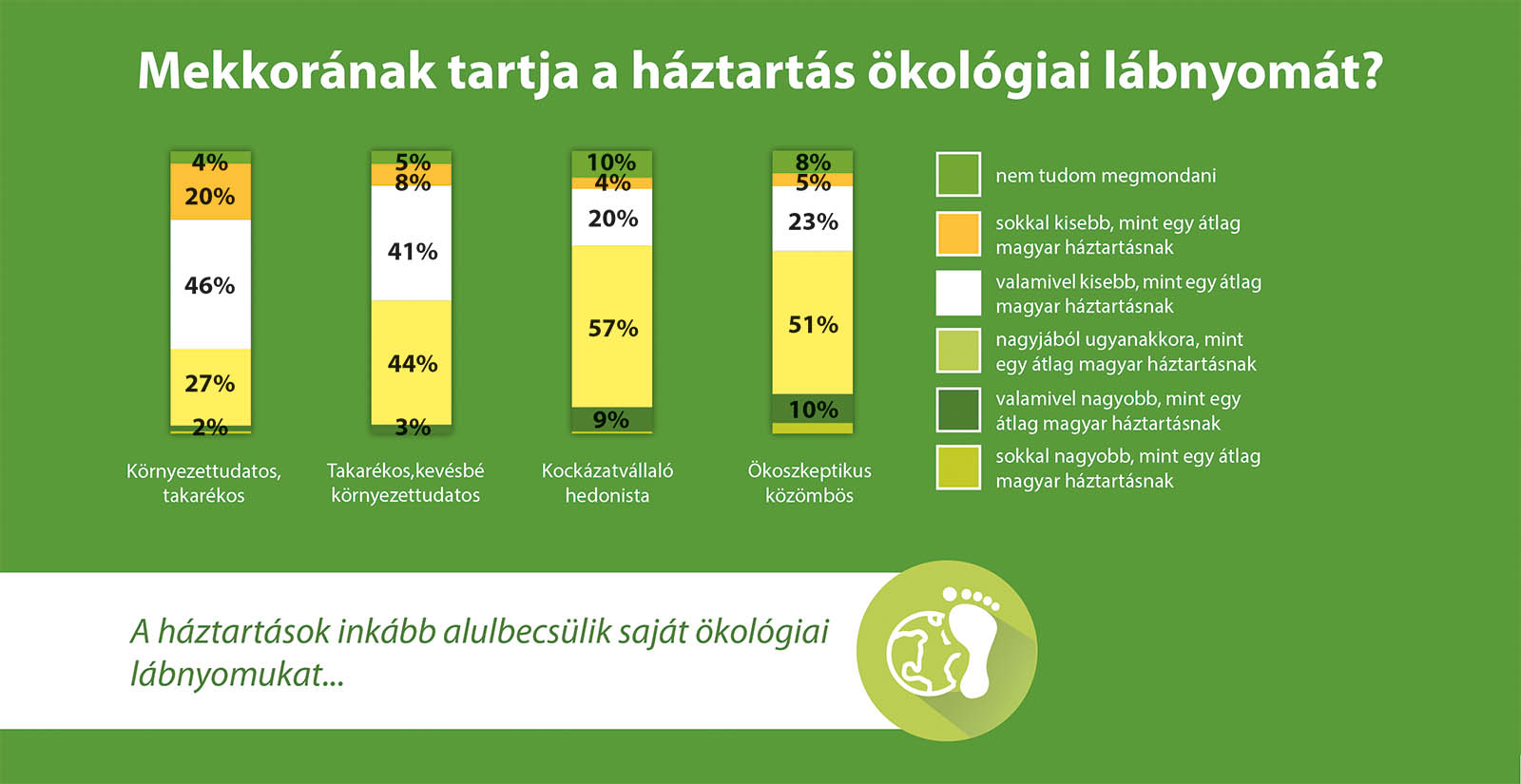 Mekkorának tartja a háztartás ökológiai lábnyomát?

4%
20%
46%
27%
2%
Környezettudatos, takarékos

5%
8%
41%
44%
3%
Takarékos,kevésbé környezettudatos

10%
4%
20%
57%
9%
Kockázatvállaló hedonista

8%
5%
23%
51%
10%
Ökoszkeptikus közömbös

nem tudom megmondani
sokkal kisebb, mint egy átlag magyar háztartásnak
valamivel kisebb, mint egy átlag magyar háztartásnak
nagyjából ugyanakkora, mint egy átlag magyar háztartásnak
valamivel nagyobb, mint egy átlag magyar háztartásnak
sokkal nagyobb, mint egy átlag magyar háztartásnak

A háztartások inkább alulbecsülik saját ökológiai lábnyomukat...